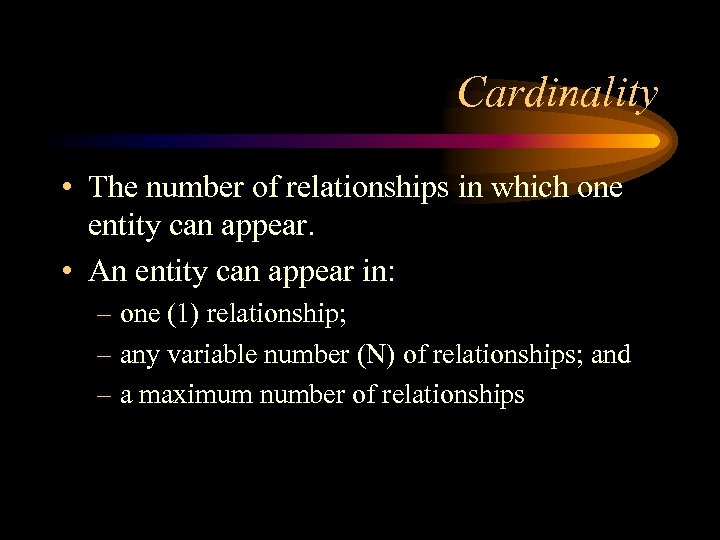 Cardinality

• The number of relationships in which one entity can appear.

• An entity can appear in:

– one (1) relationship;

– any variable number (N) of relationships; and

– a maximum number of relationships